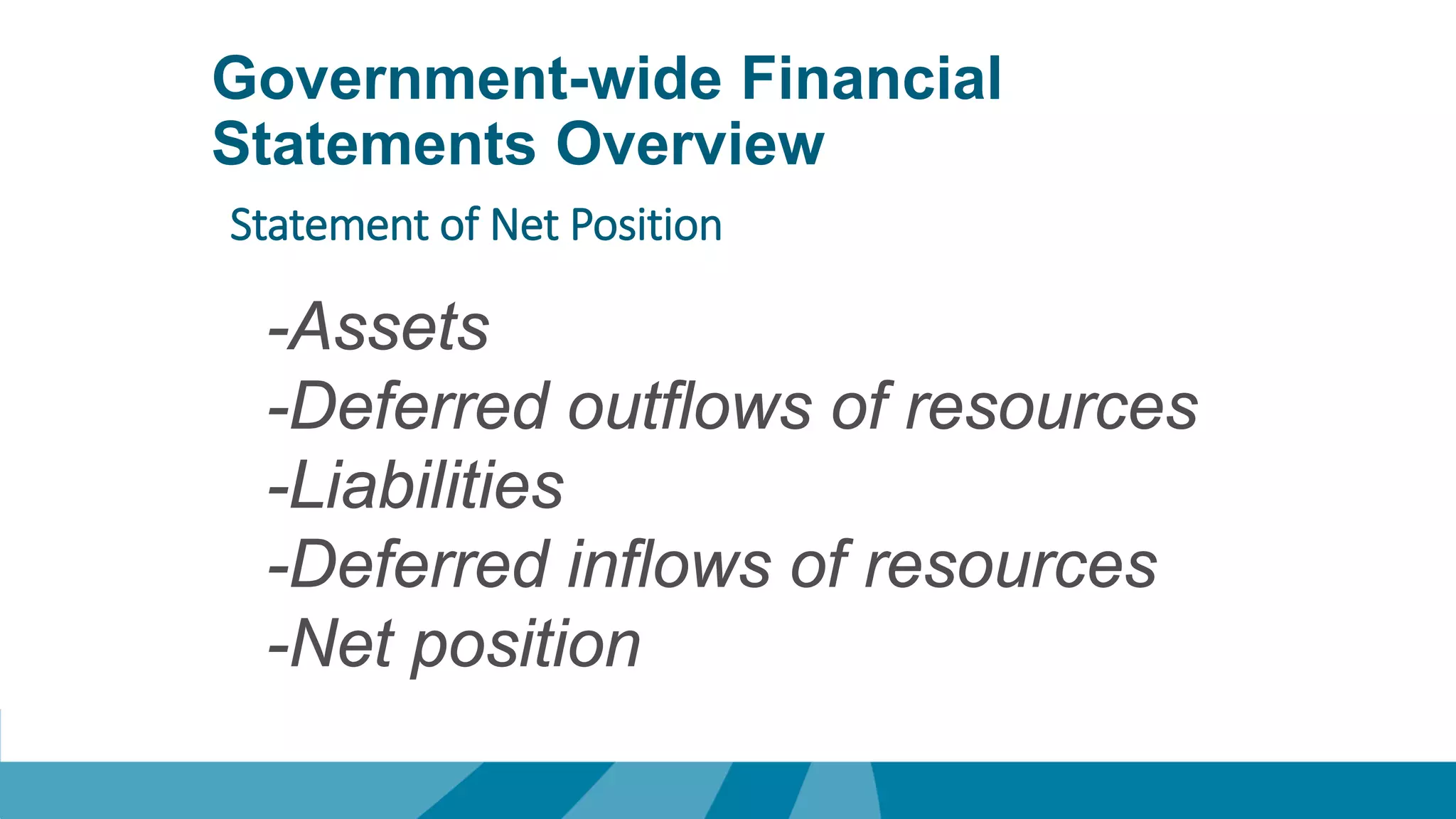 Government-wide Financial Statements Overview

Statement of Net Position

-Assets
-Deferred outflows of resources
-Liabilities
-Deferred inflows of resources
-Net position